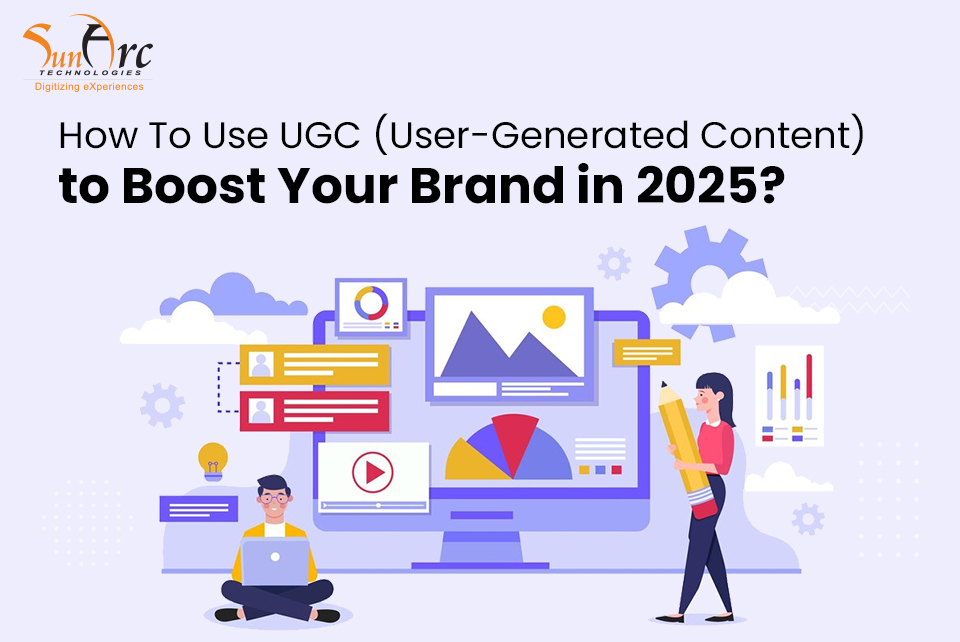 SunArc
TECHNOLOGIES
Digitizing eXperiences

How To Use UGC (User-Generated Content)
to Boost Your Brand in 2025?